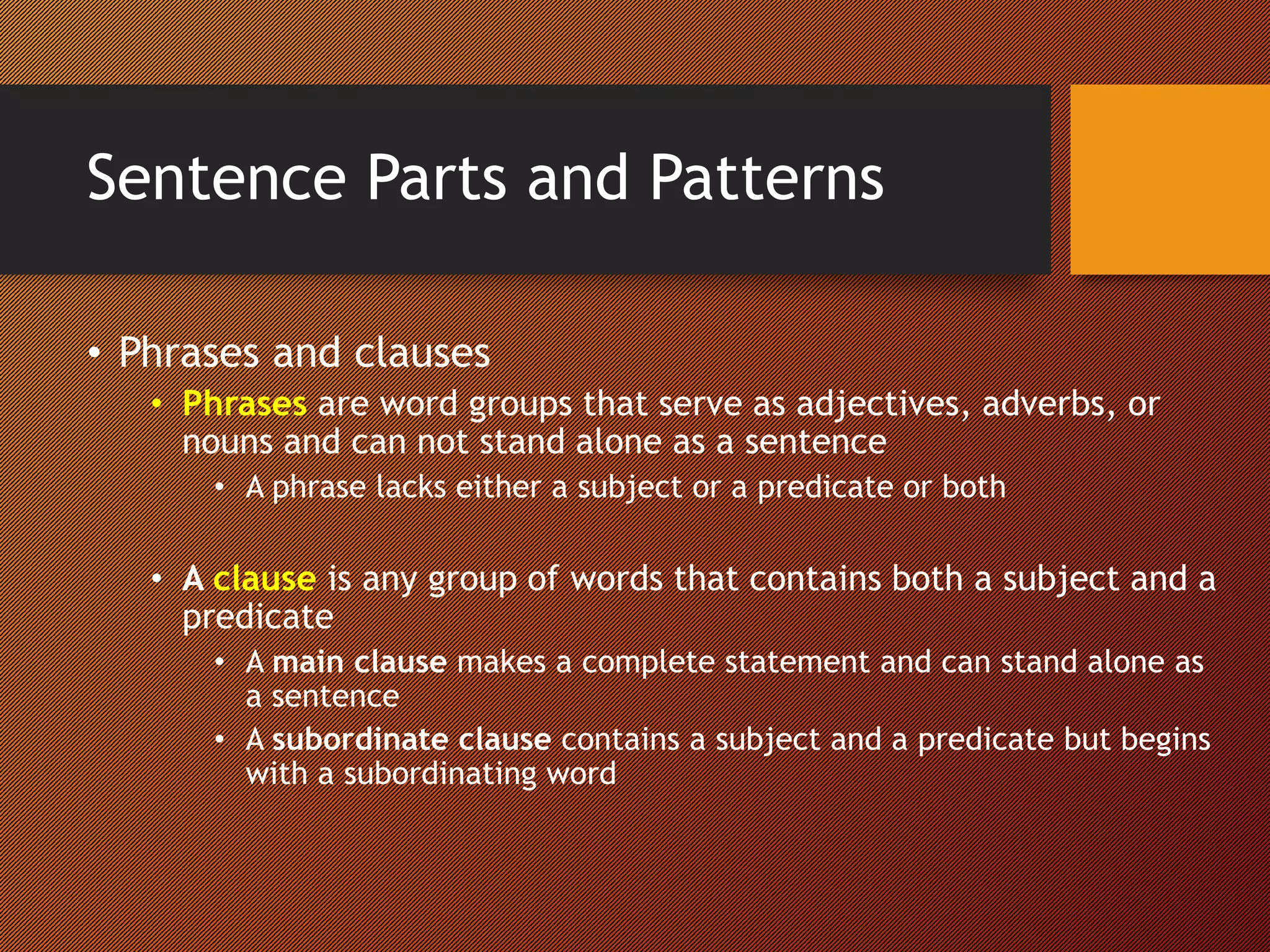 Sentence Parts and Patterns

• Phrases and clauses
• Phrases are word groups that serve as adjectives, adverbs, or nouns and can not stand alone as a sentence
• A phrase lacks either a subject or a predicate or both

• A clause is any group of words that contains both a subject and a predicate
• A main clause makes a complete statement and can stand alone as a sentence
• A subordinate clause contains a subject and a predicate but begins with a subordinating word